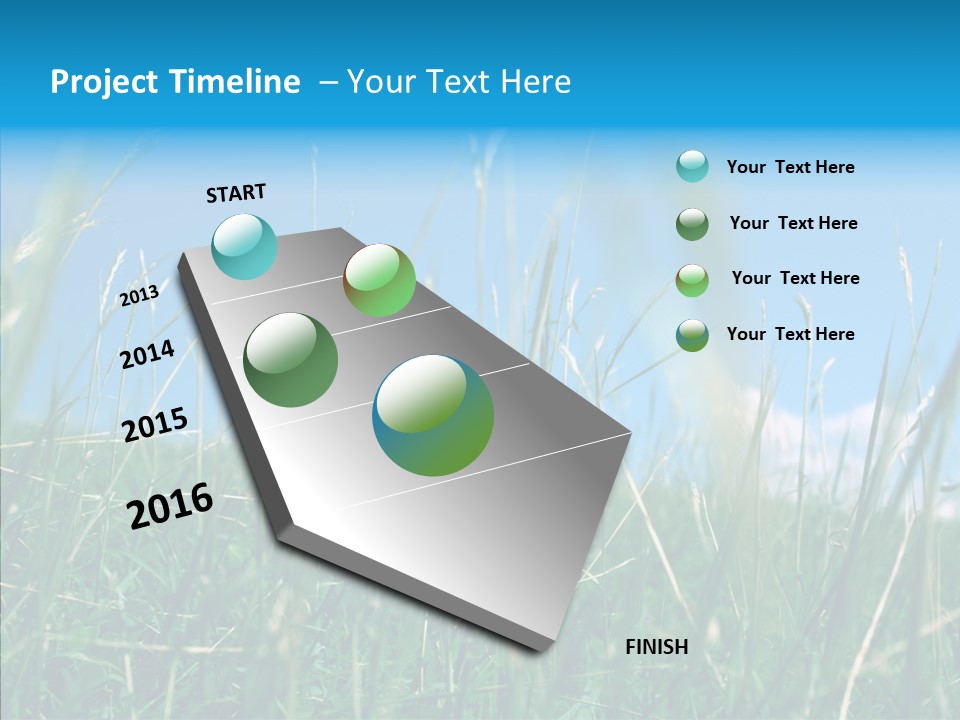 Project Timeline – Your Text Here

START

2013

2014

2015

2016

FINISH

Your Text Here

Your Text Here

Your Text Here

Your Text Here